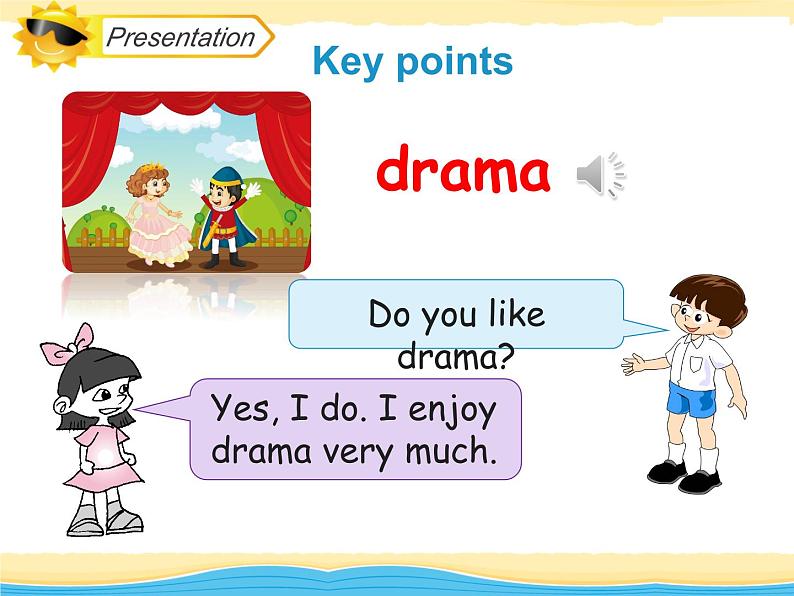 Presentation

Key points

drama

Do you like drama?

Yes, I do. I enjoy drama very much.